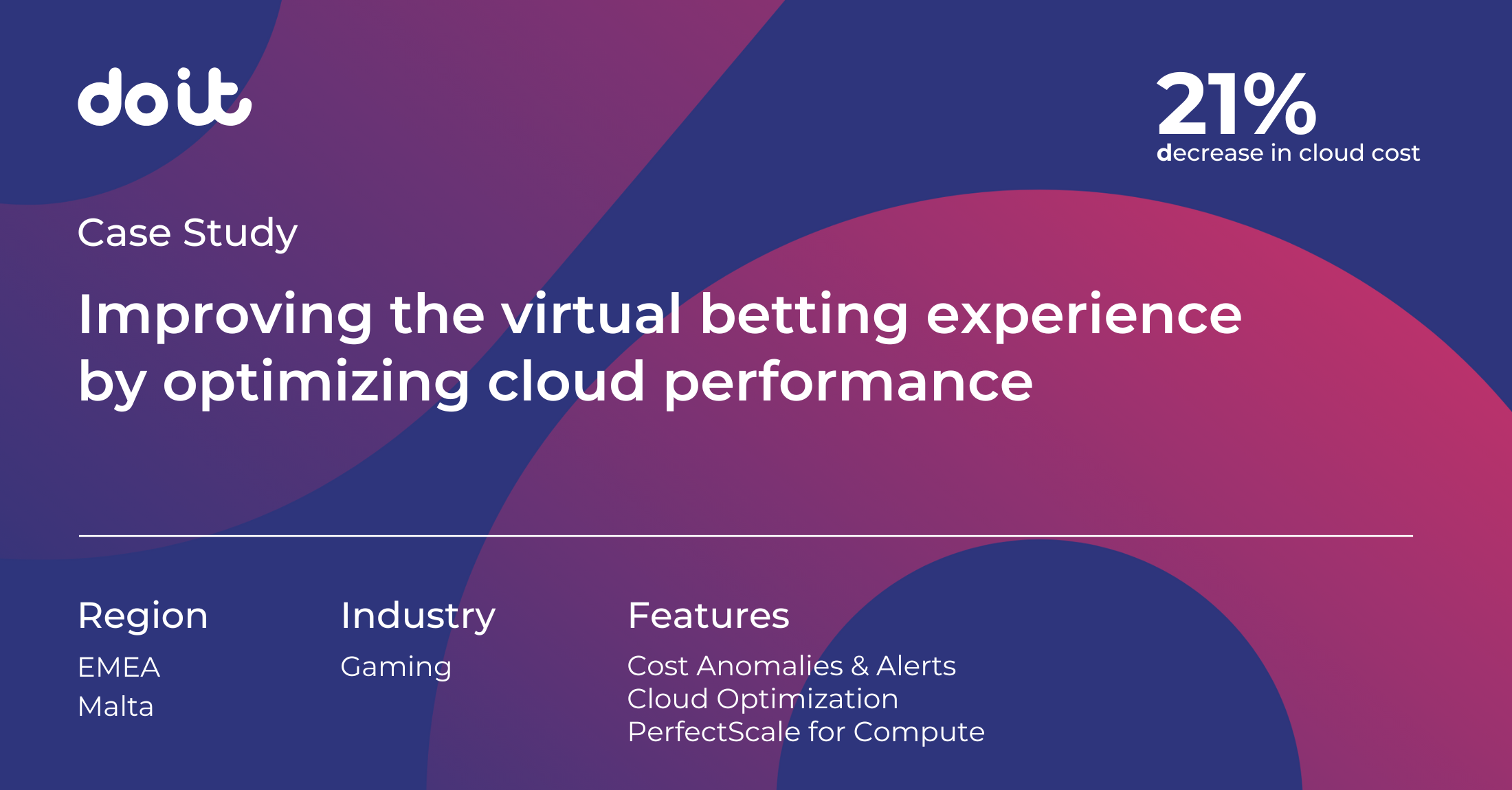 doit

21%
decrease in cloud cost

Case Study

Improving the virtual betting experience by optimizing cloud performance

Region
EMEA
Malta

Industry
Gaming

Features
Cost Anomalies & Alerts
Cloud Optimization
PerfectScale for Compute